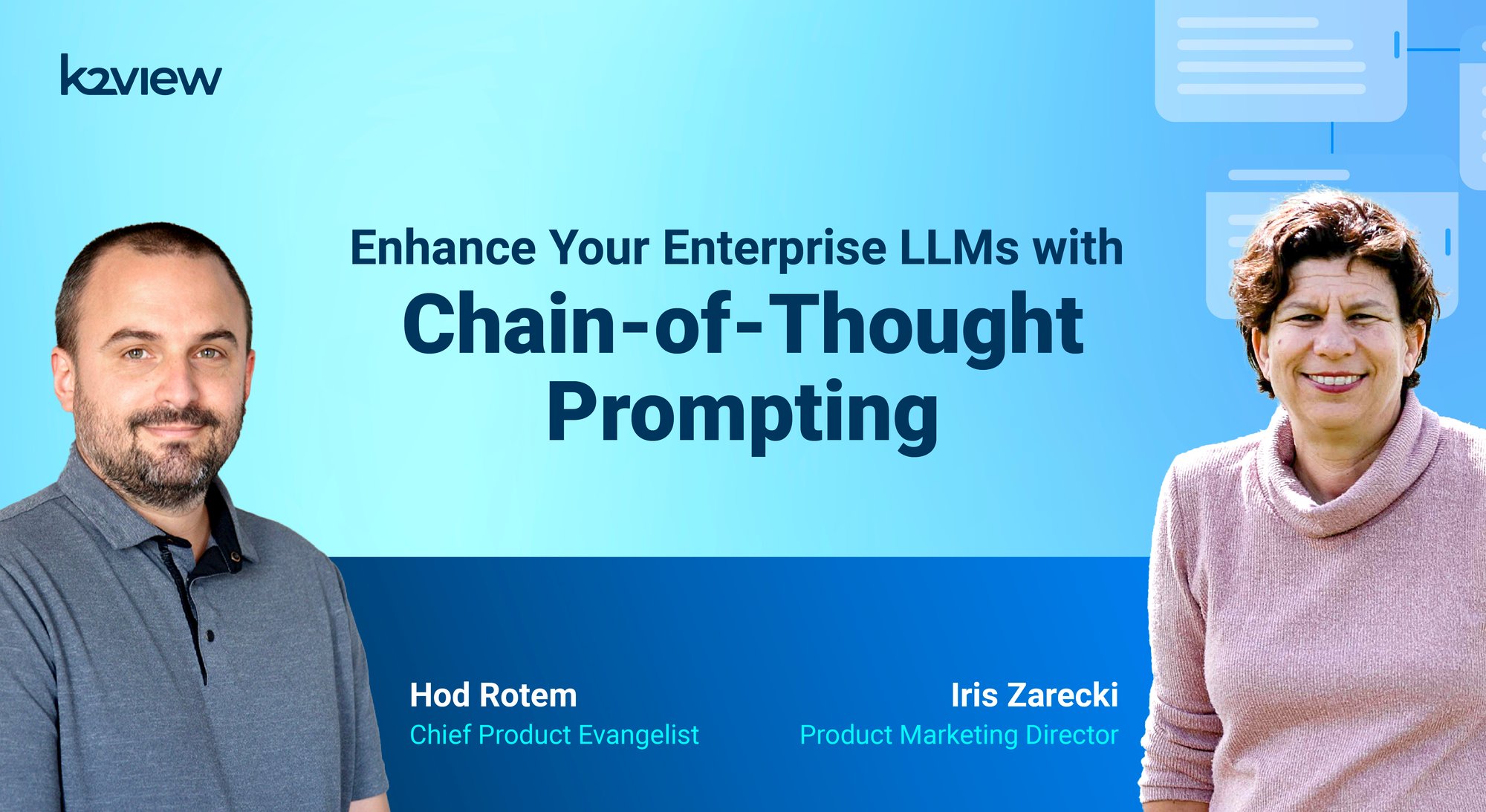 k2view

Enhance Your Enterprise LLMs with
Chain-of-Thought Prompting

Hod Rotem
Chief Product Evangelist

Iris Zarecki
Product Marketing Director